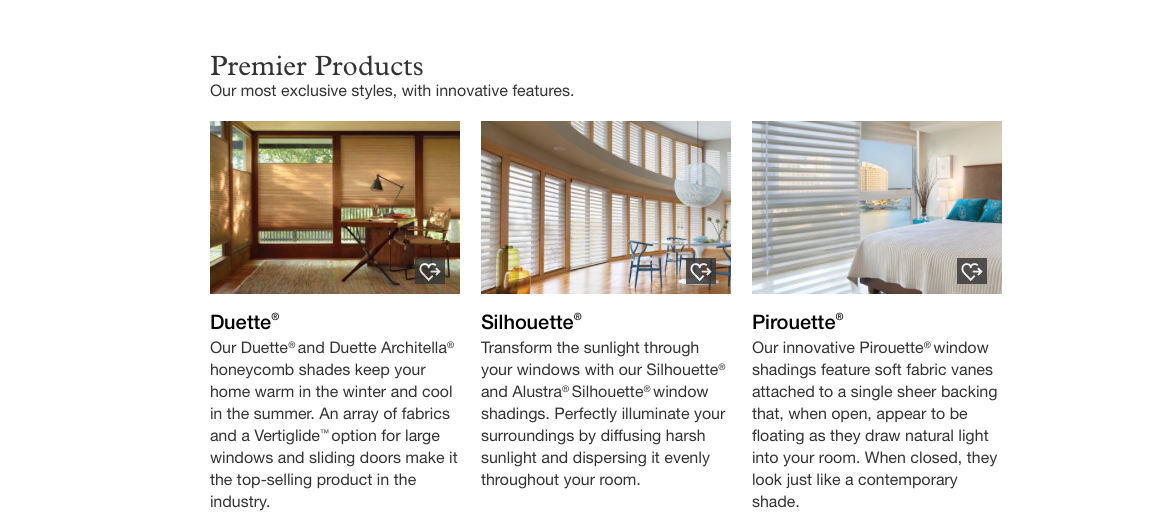 Premier Products
Our most exclusive styles, with innovative features.

Duette®
Our Duette® and Duette Architella® honeycomb shades keep your home warm in the winter and cool in the summer. An array of fabrics and a Vertiglide™ option for large windows and sliding doors make it the top-selling product in the industry.

Silhouette®
Transform the sunlight through your windows with our Silhouette® and Alustra® Silhouette® window shadings. Perfectly illuminate your surroundings by diffusing harsh sunlight and dispersing it evenly throughout your room.

Pirouette®
Our innovative Pirouette® window shadings feature soft fabric vanes attached to a single sheer backing that, when open, appear to be floating as they draw natural light into your room. When closed, they look just like a contemporary shade.